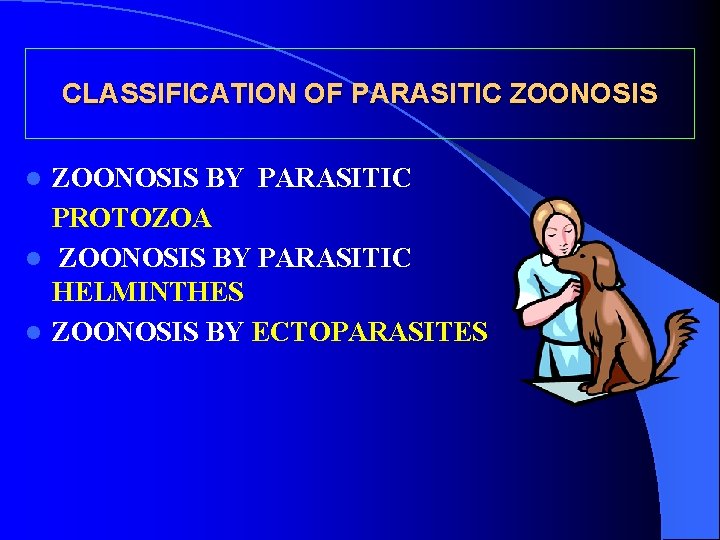 CLASSIFICATION OF PARASITIC ZOONOSIS

- ZOONOSIS BY PARASITIC PROTOZOA
- ZOONOSIS BY PARASITIC HELMINTHES
- ZOONOSIS BY ECTOPARASITES